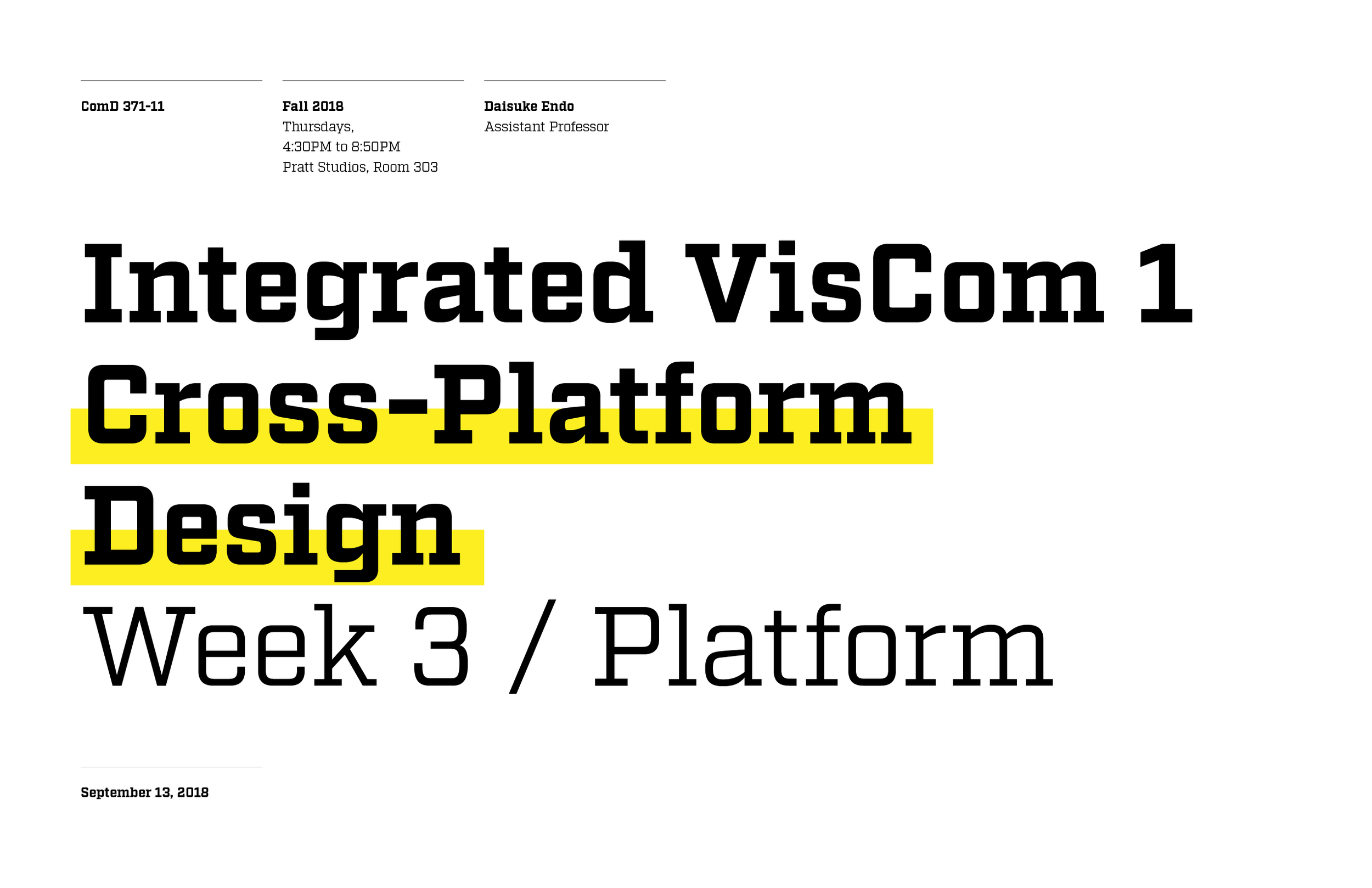 ComD 371-11

Fall 2018
Thursdays,
4:30PM to 8:50PM
Pratt Studios, Room 303

Daisuke Endo
Assistant Professor

Integrated VisCom 1
Cross-Platform Design
Week 3 / Platform

September 13, 2018